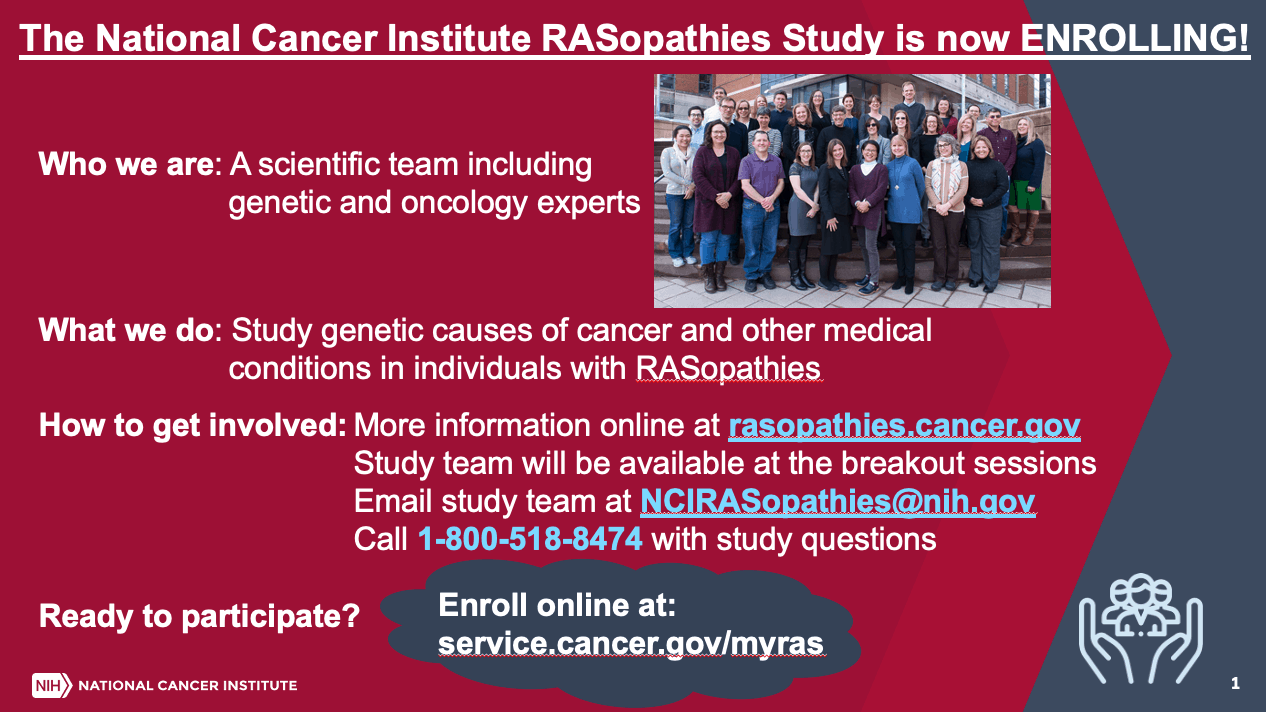 The National Cancer Institute RASopathies Study is now ENROLLING!

Who we are: A scientific team including genetic and oncology experts

What we do: Study genetic causes of cancer and other medical conditions in individuals with RASopathies

How to get involved: More information online at rasopathies.cancer.gov
Study team will be available at the breakout sessions
Email study team at NCIRASopathies@nih.gov
Call 1-800-518-8474 with study questions

Ready to participate?

Enroll online at: service.cancer.gov/myras

NIH NATIONAL CANCER INSTITUTE

1